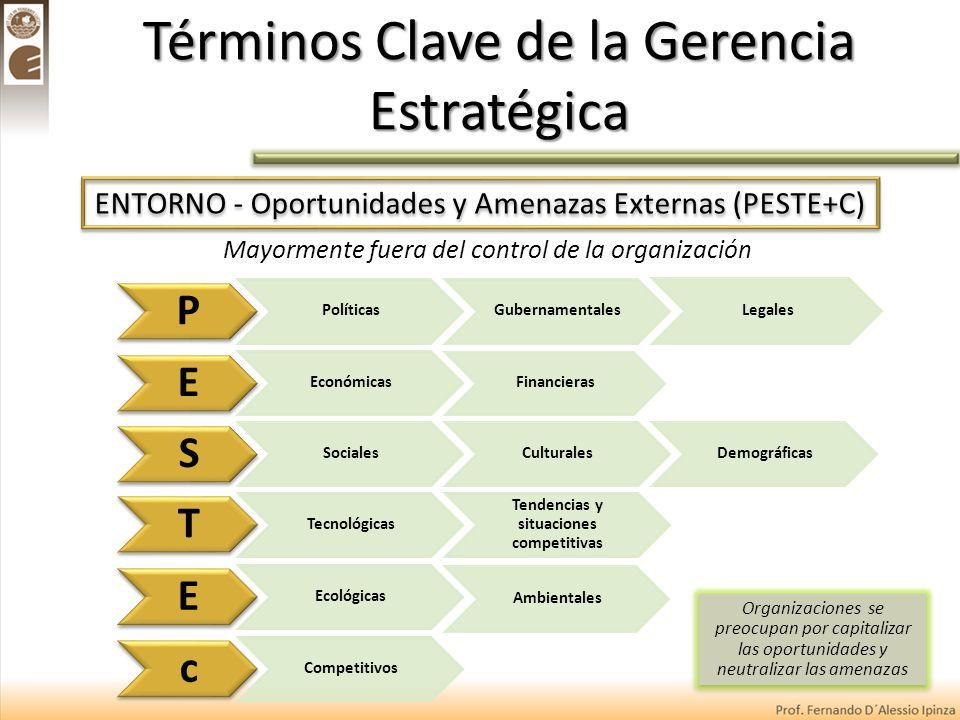 Términos Clave de la Gerencia Estratégica

ENTORNO - Oportunidades y Amenazas Externas (PESTE+C)

Mayormente fuera del control de la organización

P
Políticas
Gubernamentales
Legales

E
Económicas
Financieras

S
Sociales
Culturales
Demográficas

T
Tecnológicas
Tendencias y situaciones competitivas

E
Ecológicas
Ambientales

c
Competitivos

Organizaciones se preocupan por capitalizar las oportunidades y neutralizar las amenazas

Prof. Fernando D´Alessio Ipinza